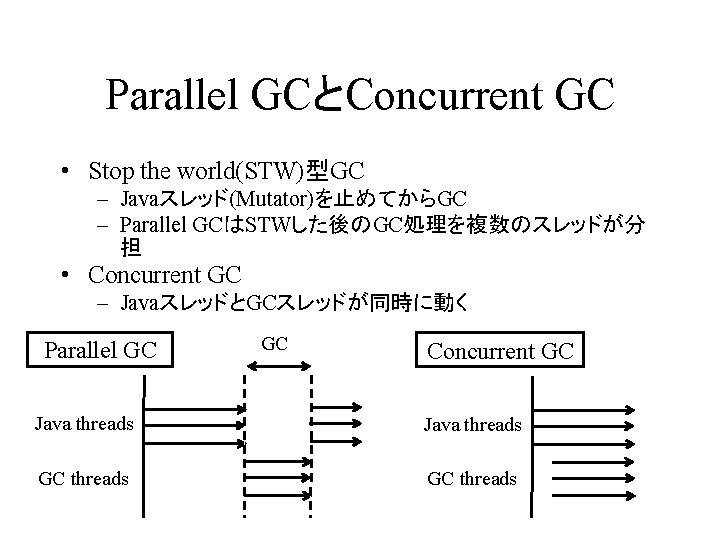 Parallel GCとConcurrent GC

• Stop the world(STW)型GC
  – Javaスレッド(Mutator)を止めてからGC
  – Parallel GCはSTWした後のGC処理を複数のスレッドが分担
• Concurrent GC
  – JavaスレッドとGCスレッドが同時に動く

Parallel GC

GC

Java threads

GC threads

Concurrent GC

Java threads

GC threads